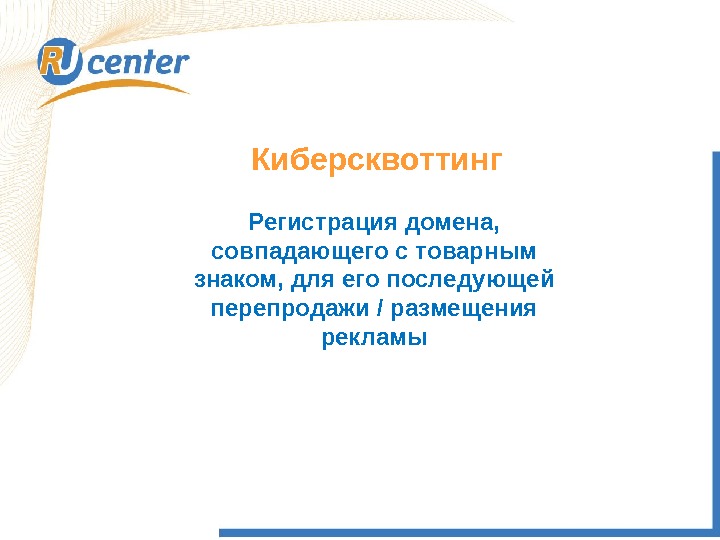 RU center

Киберсквоттинг

Регистрация домена, совпадающего с товарным знаком, для его последующей перепродажи / размещения рекламы